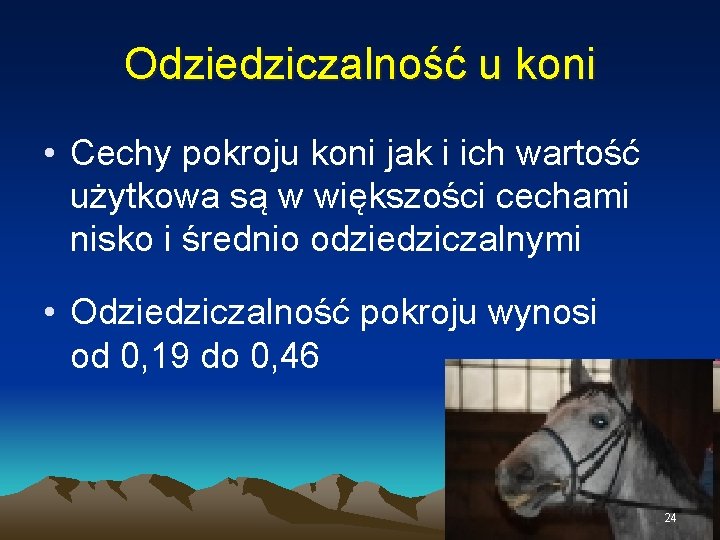 Odziedziczalność u koni

• Cechy pokroju koni jak i ich wartość użytkowa są w większości cechami nisko i średnio odziedziczalnymi

• Odziedziczalność pokroju wynosi od 0,19 do 0,46

24